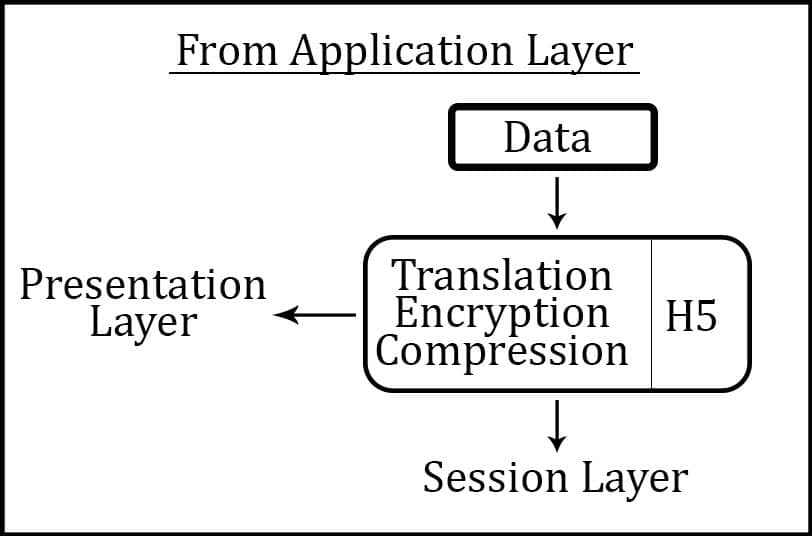 From Application Layer

Data

Presentation Layer

Translation
Encryption
Compression

H5

Session Layer